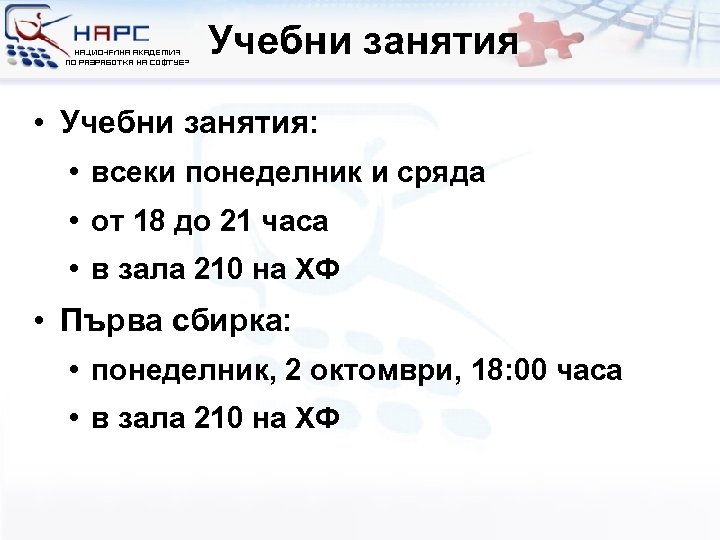 НАРС
НАЦИОНАЛНА АКАДЕМИЯ ПО РАЗРАБОТКА НА СОФТУЕР

Учебни занятия

• Учебни занятия:
• всеки понеделник и сряда
• от 18 до 21 часа
• в зала 210 на ХФ
• Първа сбирка:
• понеделник, 2 октомври, 18:00 часа
• в зала 210 на ХФ